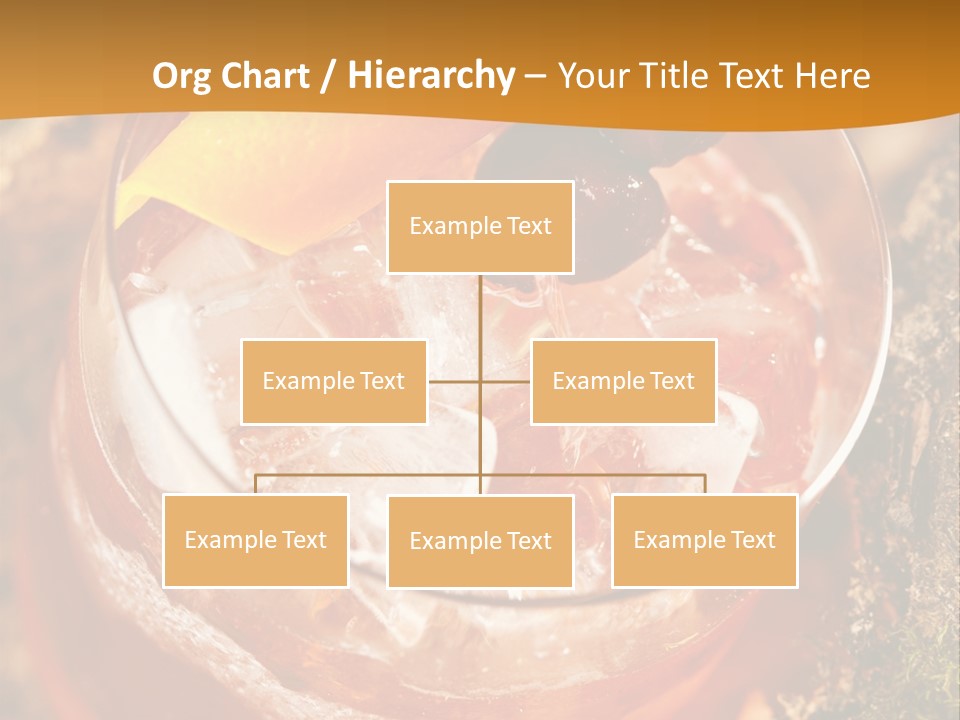 Org Chart / Hierarchy – Your Title Text Here

Example Text

Example Text

Example Text

Example Text

Example Text

Example Text